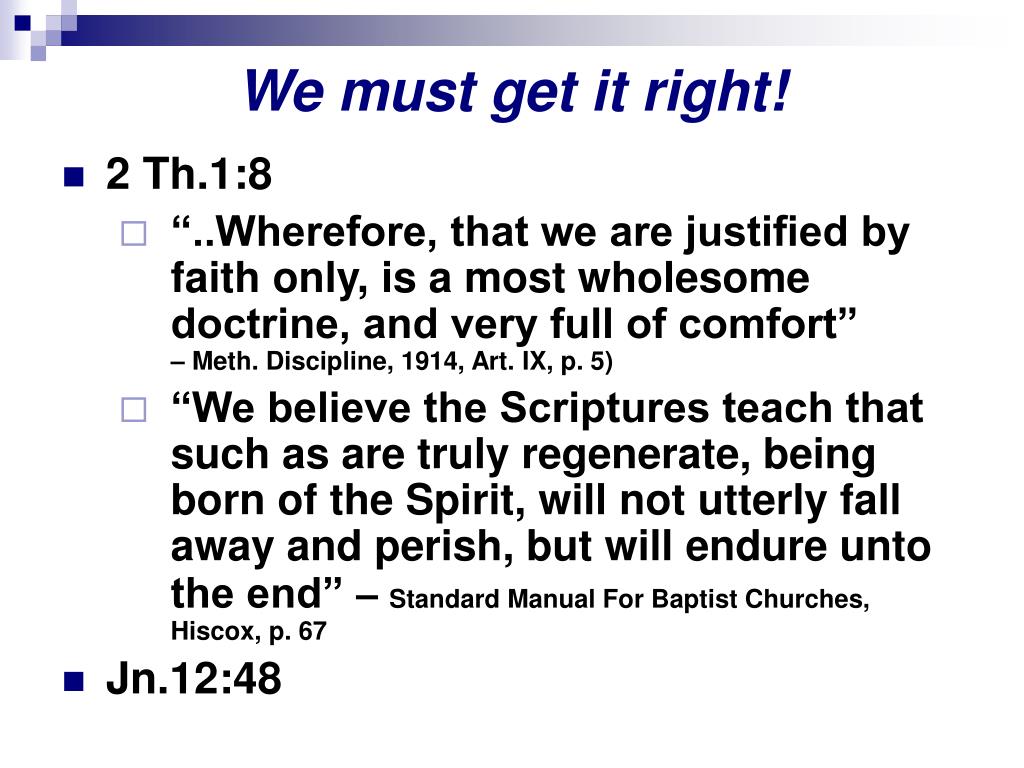 We must get it right!

2 Th.1:8

“..Wherefore, that we are justified by faith only, is a most wholesome doctrine, and very full of comfort” – Meth. Discipline, 1914, Art. IX, p. 5)

“We believe the Scriptures teach that such as are truly regenerate, being born of the Spirit, will not utterly fall away and perish, but will endure unto the end” – Standard Manual For Baptist Churches, Hiscox, p. 67

Jn.12:48